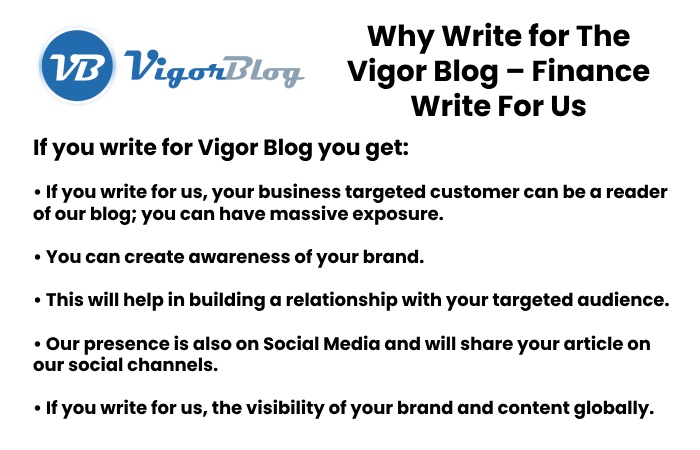 VB VigorBlog

Why Write for The Vigor Blog – Finance Write For Us

If you write for Vigor Blog you get:

• If you write for us, your business targeted customer can be a reader of our blog; you can have massive exposure.

• You can create awareness of your brand.

• This will help in building a relationship with your targeted audience.

• Our presence is also on Social Media and will share your article on our social channels.

• If you write for us, the visibility of your brand and content globally.